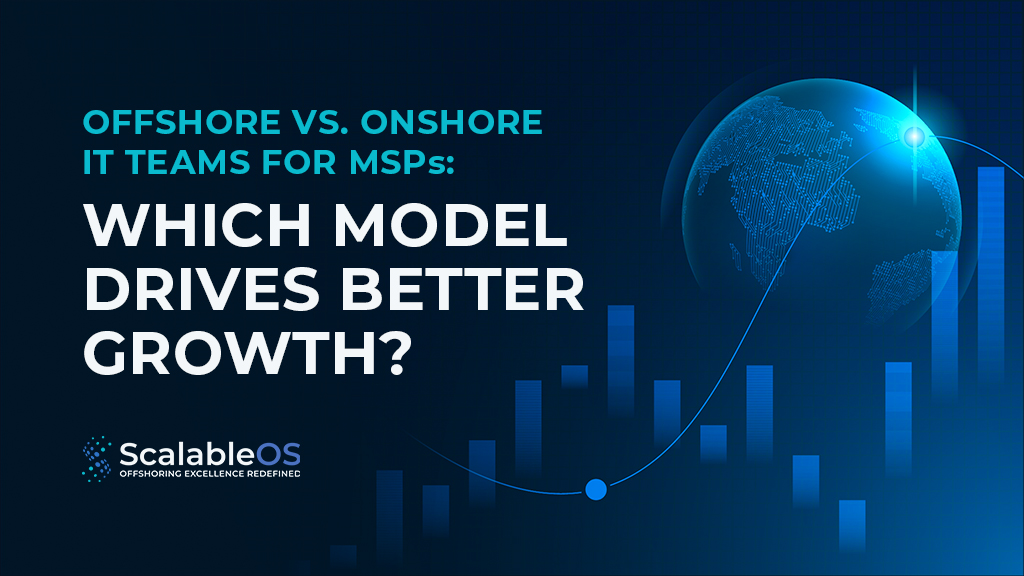 OFFSHORE VS. ONSHORE IT TEAMS FOR MSPs:

WHICH MODEL DRIVES BETTER GROWTH?

ScalableOS
OFFSHORING EXCELLENCE REDEFINED